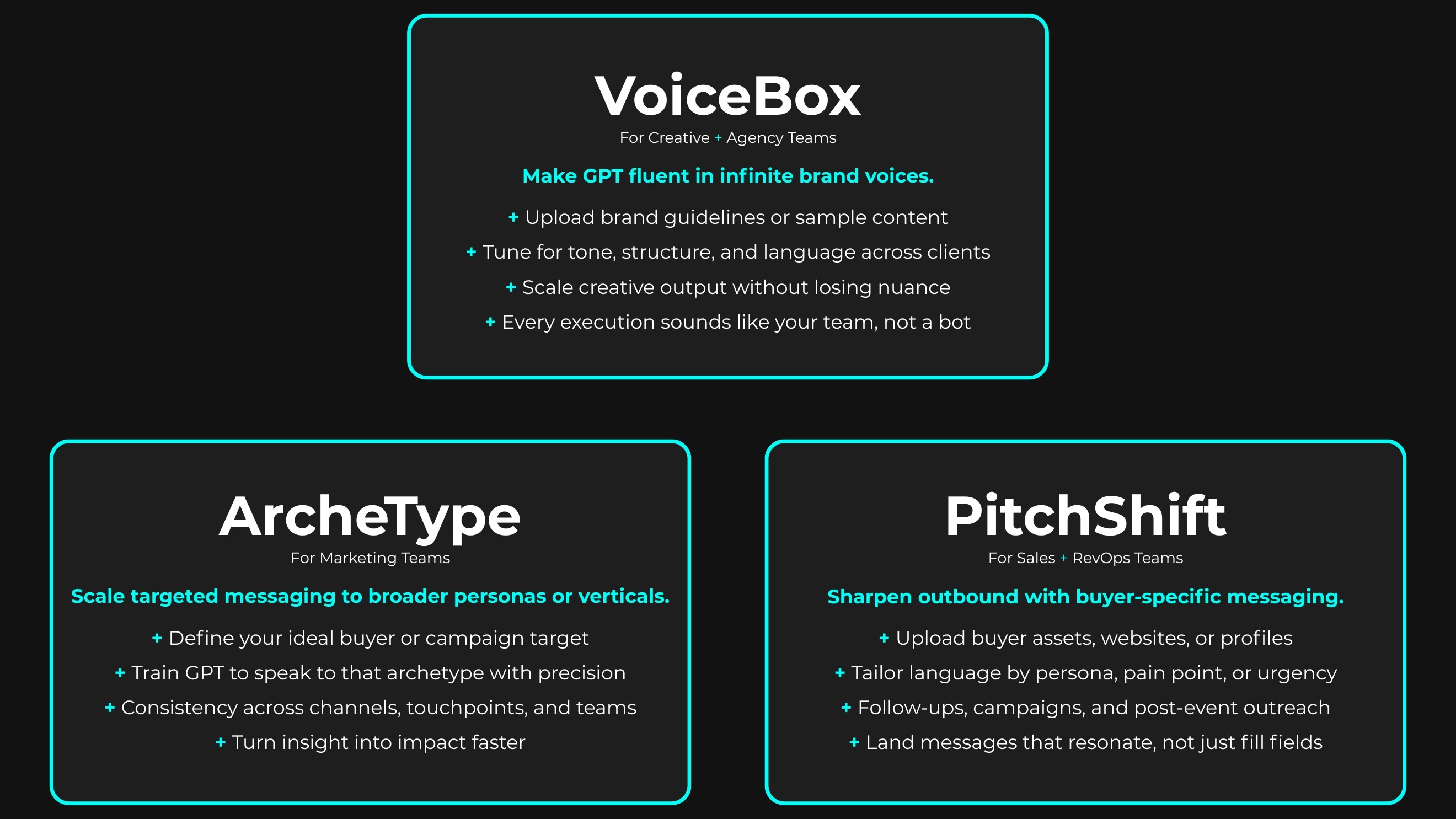 VoiceBox
For Creative + Agency Teams

Make GPT fluent in infinite brand voices.

+ Upload brand guidelines or sample content
+ Tune for tone, structure, and language across clients
+ Scale creative output without losing nuance
+ Every execution sounds like your team, not a bot

ArcheType
For Marketing Teams

Scale targeted messaging to broader personas or verticals.

+ Define your ideal buyer or campaign target
+ Train GPT to speak to that archetype with precision
+ Consistency across channels, touchpoints, and teams
+ Turn insight into impact faster

PitchShift
For Sales + RevOps Teams

Sharpen outbound with buyer-specific messaging.

+ Upload buyer assets, websites, or profiles
+ Tailor language by persona, pain point, or urgency
+ Follow-ups, campaigns, and post-event outreach
+ Land messages that resonate, not just fill fields